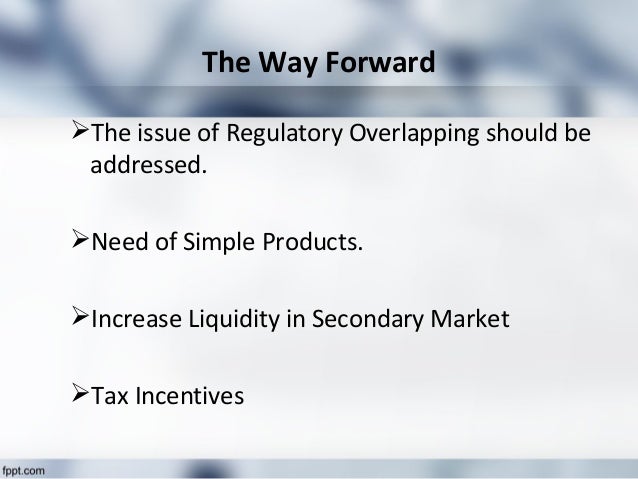 The Way Forward

➢The issue of Regulatory Overlapping should be addressed.

➢Need of Simple Products.

➢Increase Liquidity in Secondary Market

➢Tax Incentives

fppt.com